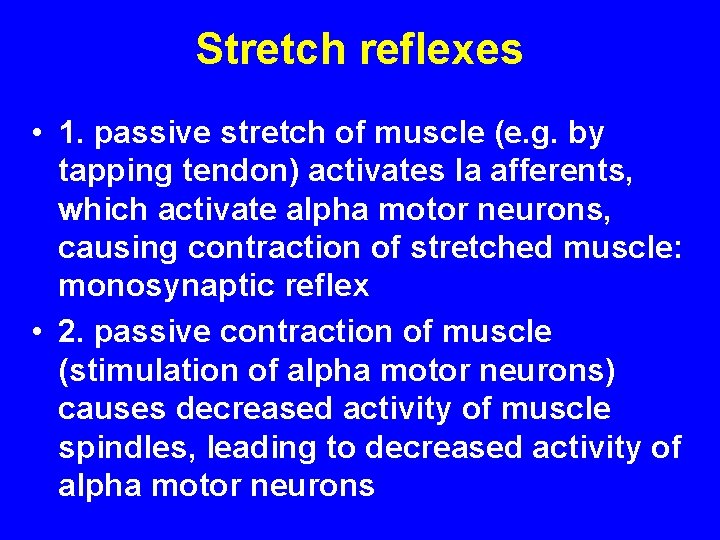 Stretch reflexes

• 1. passive stretch of muscle (e.g. by tapping tendon) activates Ia afferents, which activate alpha motor neurons, causing contraction of stretched muscle: monosynaptic reflex

• 2. passive contraction of muscle (stimulation of alpha motor neurons) causes decreased activity of muscle spindles, leading to decreased activity of alpha motor neurons